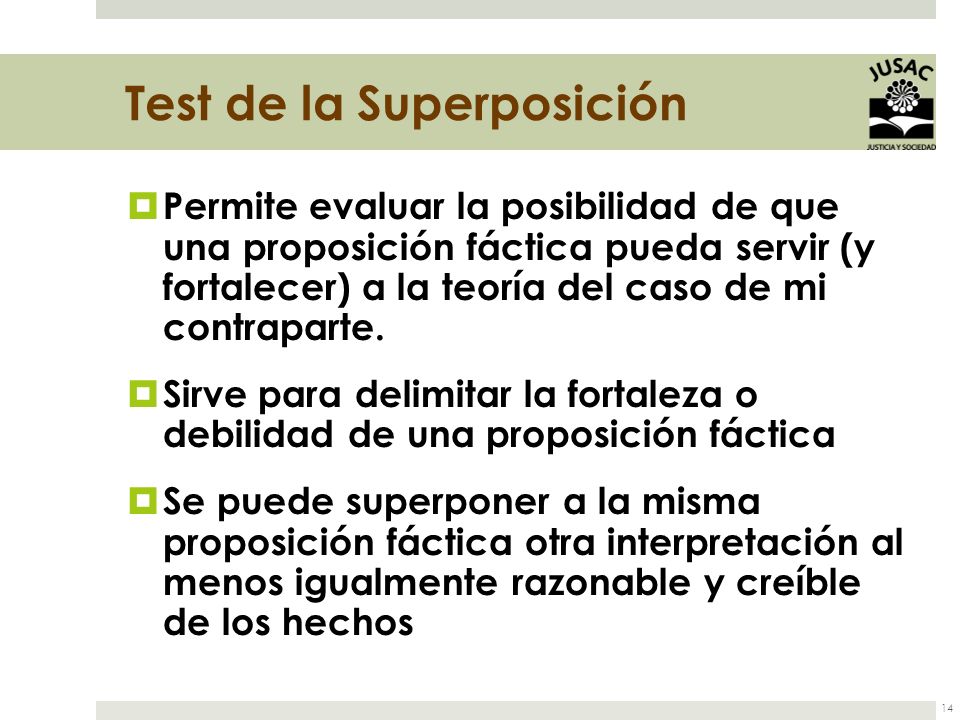 Test de la Superposición

JUSAC
JUSTICIA Y SOCIEDAD

Permite evaluar la posibilidad de que una proposición fáctica pueda servir (y fortalecer) a la teoría del caso de mi contraparte.

Sirve para delimitar la fortaleza o debilidad de una proposición fáctica

Se puede superponer a la misma proposición fáctica otra interpretación al menos igualmente razonable y creíble de los hechos

14